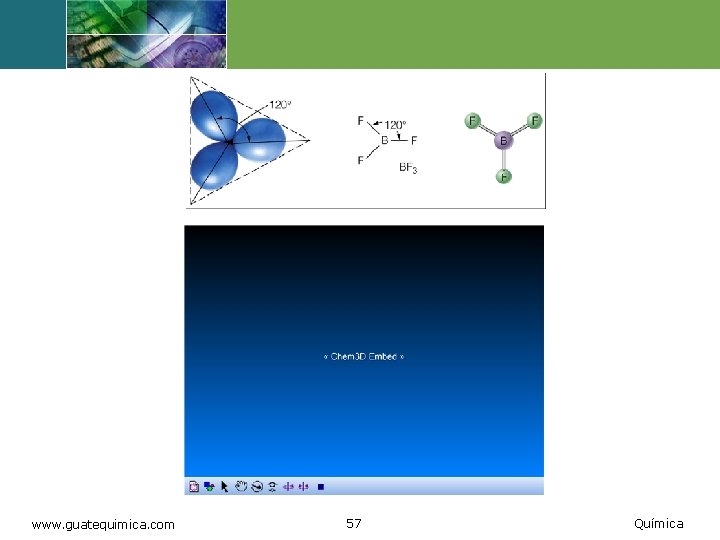 120°

F
120°
B F
F
$BF_3$

F F
B
F

« Chem3D Embed »

www.guatequimica.com 57 Química